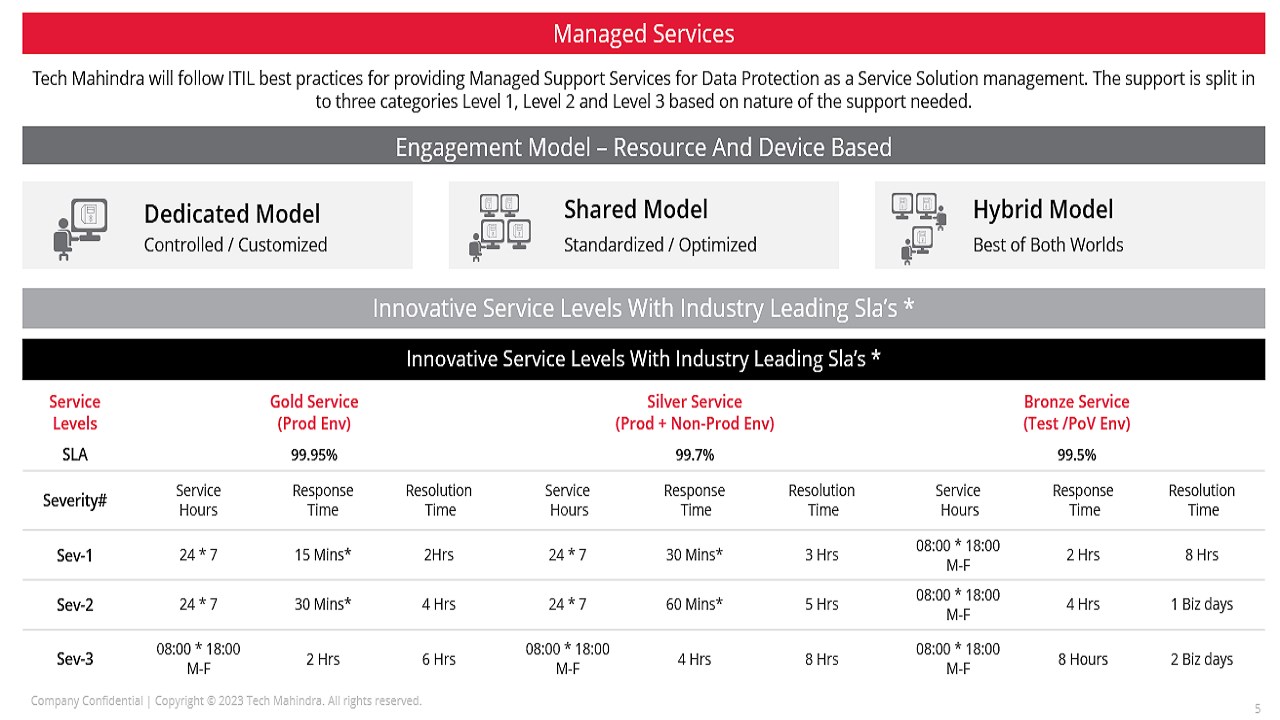 Managed Services

Tech Mahindra will follow ITIL best practices for providing Managed Support Services for Data Protection as a Service Solution management. The support is split in to three categories Level 1, Level 2 and Level 3 based on nature of the support needed.

Engagement Model – Resource And Device Based

Dedicated Model
Controlled / Customized

Shared Model
Standardized / Optimized

Hybrid Model
Best of Both Worlds

Innovative Service Levels With Industry Leading Sla's *

Innovative Service Levels With Industry Leading Sla's *

| Service Levels | Gold Service (Prod Env) | | | Silver Service (Prod + Non-Prod Env) | | | Bronze Service (Test /PoV Env) | | |
|---|---|---|---|---|---|---|---|---|---|
| SLA | 99.95% | | | 99.7% | | | 99.5% | | |
| Severity# | Service Hours | Response Time | Resolution Time | Service Hours | Response Time | Resolution Time | Service Hours | Response Time | Resolution Time |
| Sev-1 | 24 * 7 | 15 Mins* | 2Hrs | 24 * 7 | 30 Mins* | 3 Hrs | 08:00 * 18:00 M-F | 2 Hrs | 8 Hrs |
| Sev-2 | 24 * 7 | 30 Mins* | 4 Hrs | 24 * 7 | 60 Mins* | 5 Hrs | 08:00 * 18:00 M-F | 4 Hrs | 1 Biz days |
| Sev-3 | 08:00 * 18:00 M-F | 2 Hrs | 6 Hrs | 08:00 * 18:00 M-F | 4 Hrs | 8 Hrs | 08:00 * 18:00 M-F | 8 Hours | 2 Biz days |

Company Confidential | Copyright © 2023 Tech Mahindra. All rights reserved.

5